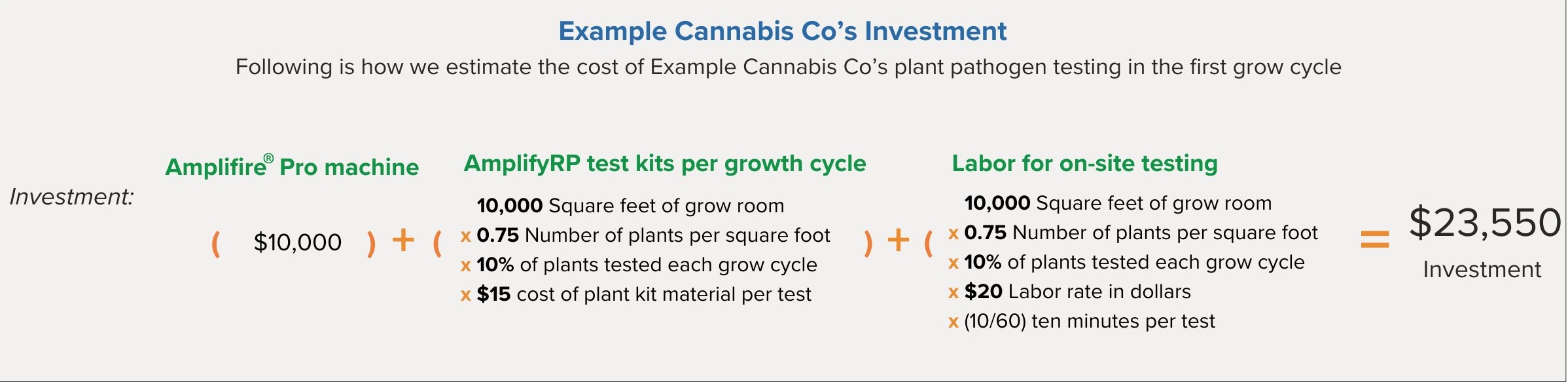 Example Cannabis Co’s Investment

Following is how we estimate the cost of Example Cannabis Co’s plant pathogen testing in the first grow cycle

Investment:

Amplifire® Pro machine

( $10,000 ) + (

AmplifyRP test kits per growth cycle

10,000 Square feet of grow room
x 0.75 Number of plants per square foot
x 10% of plants tested each grow cycle
x $15 cost of plant kit material per test

) + (

Labor for on-site testing

10,000 Square feet of grow room
x 0.75 Number of plants per square foot
x 10% of plants tested each grow cycle
x $20 Labor rate in dollars
x (10/60) ten minutes per test

= $23,550
Investment